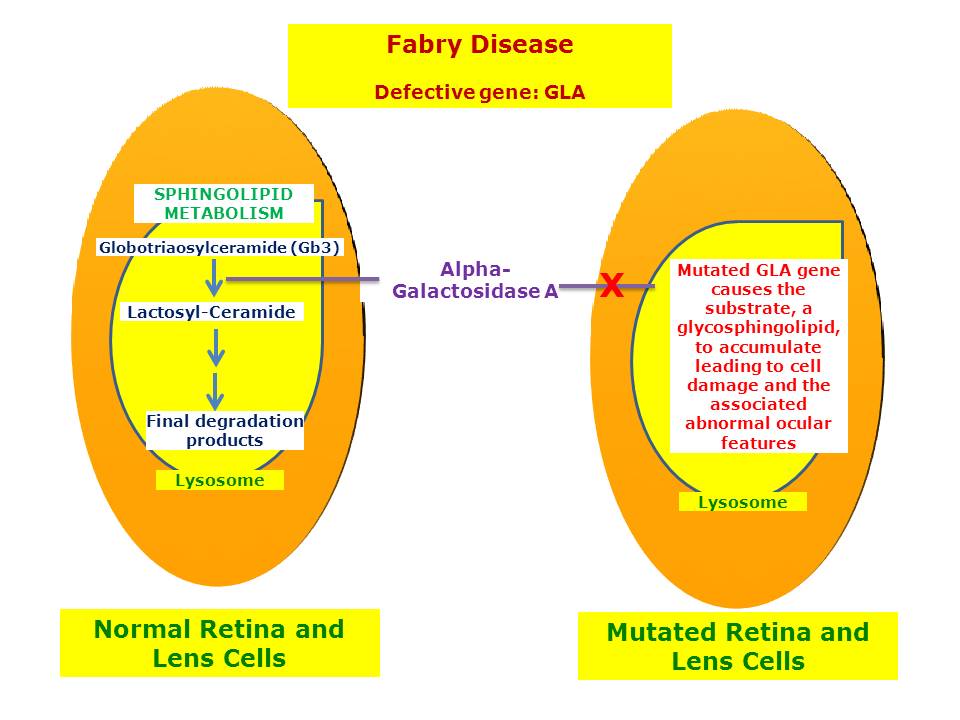 Fabry Disease

Defective gene: GLA

SPHINGOLIPID METABOLISM

Globotriaosylceramide (Gb3)

Lactosyl-Ceramide

Final degradation products

Lysosome

Alpha-Galactosidase A

X

Mutated GLA gene causes the substrate, a glycosphingolipid, to accumulate leading to cell damage and the associated abnormal ocular features

Lysosome

Normal Retina and Lens Cells

Mutated Retina and Lens Cells